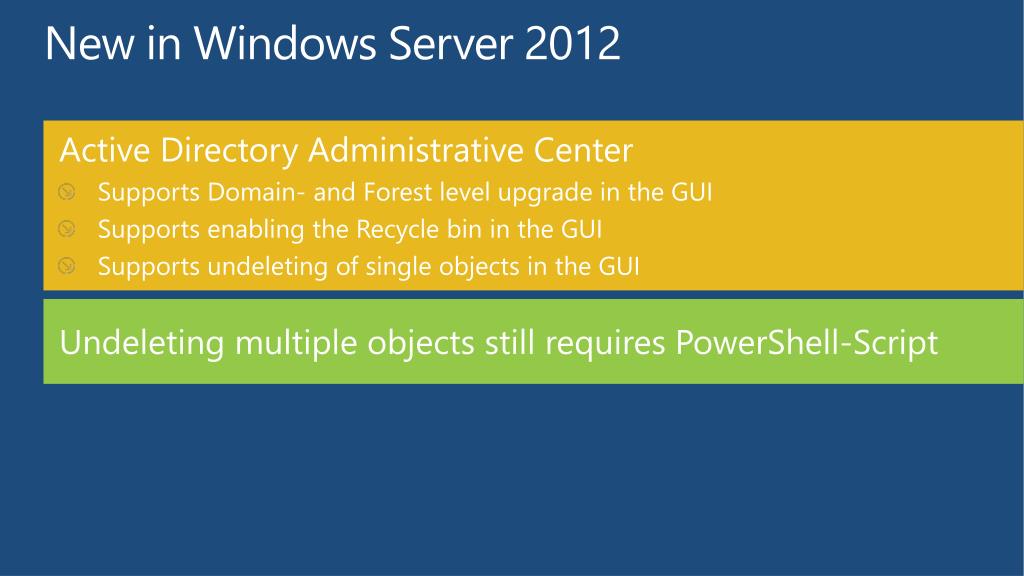 New in Windows Server 2012

Active Directory Administrative Center
Supports Domain- and Forest level upgrade in the GUI
Supports enabling the Recycle bin in the GUI
Supports undeleting of single objects in the GUI

Undeleting multiple objects still requires PowerShell-Script